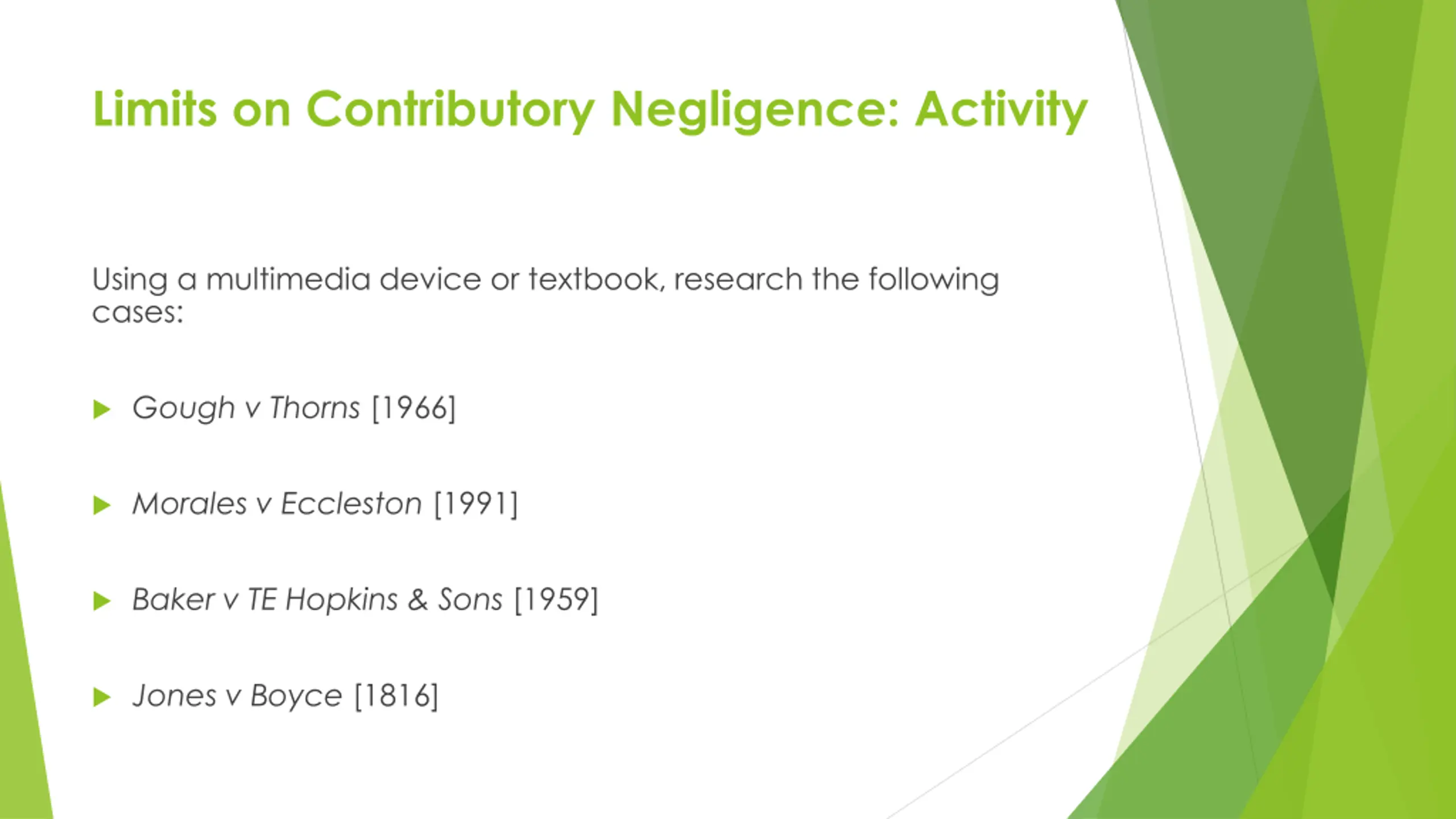 Limits on Contributory Negligence: Activity

Using a multimedia device or textbook, research the following cases:

Gough v Thorns [1966]

Morales v Eccleston [1991]

Baker v TE Hopkins & Sons [1959]

Jones v Boyce [1816]